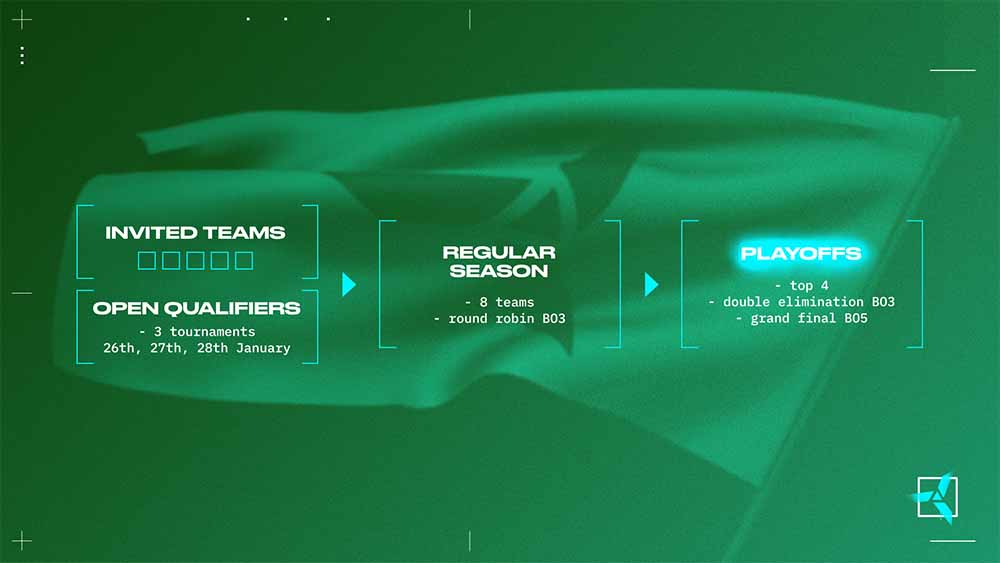 INVITED TEAMS

OPEN QUALIFIERS
- 3 tournaments
26th, 27th, 28th January

REGULAR SEASON
- 8 teams
- round robin BO3

PLAYOFFS
- top 4
- double elimination BO3
- grand final BO5